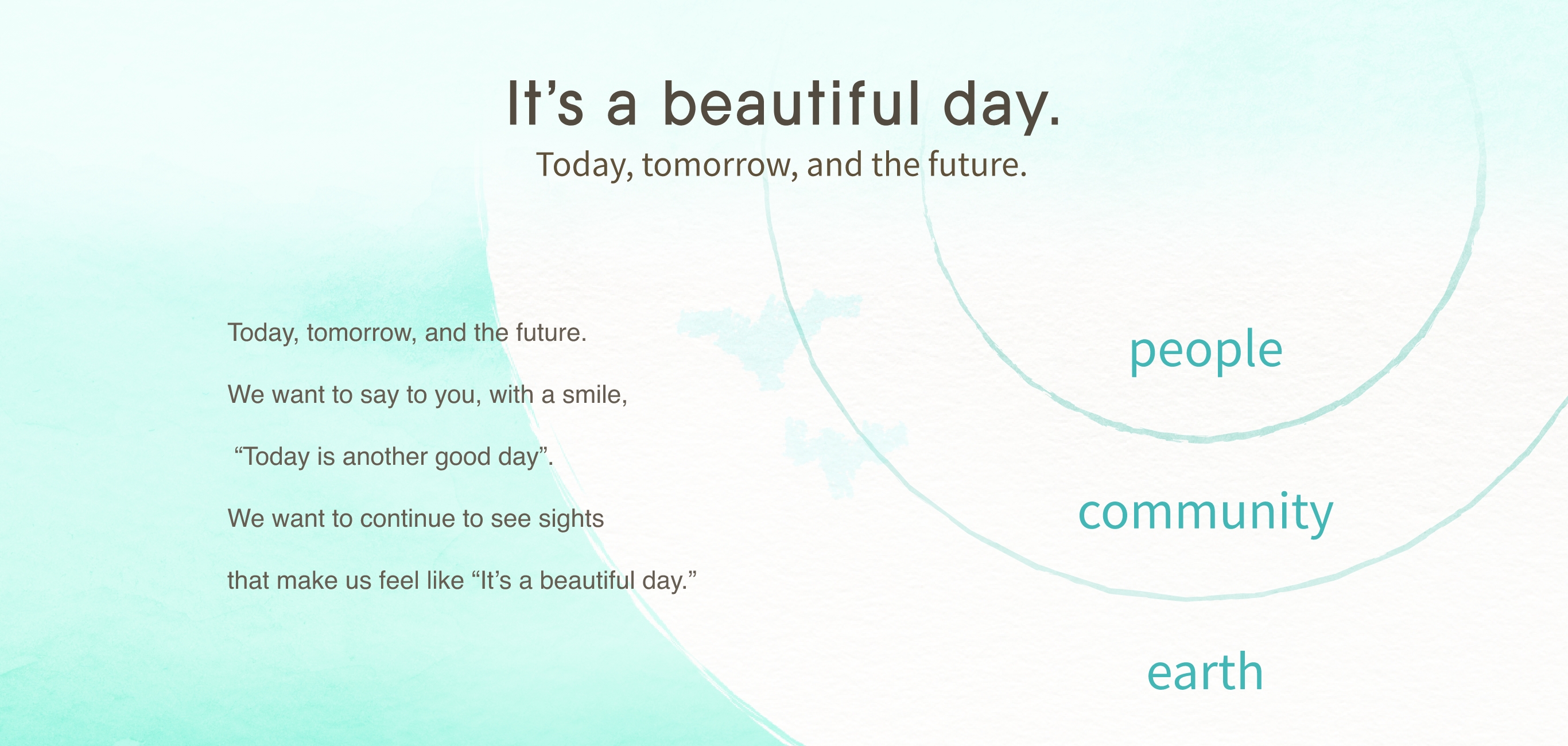 It’s a beautiful day.
Today, tomorrow, and the future.

Today, tomorrow, and the future.

We want to say to you, with a smile,

“Today is another good day”.

We want to continue to see sights

that make us feel like “It’s a beautiful day.”

people

community

earth